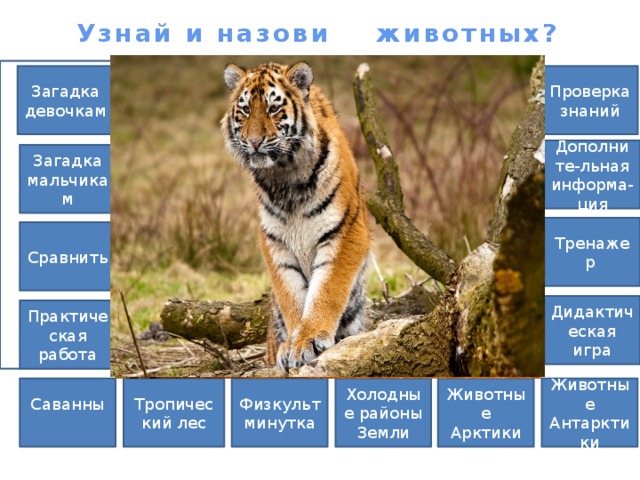 Узнай и назови животных?

Загадка девочкам

Загадка мальчикам

Сравнить

Практическая работа

Проверка знаний

Дополните-льная информа-ция

Тренажер

Дидактическая игра

Саванны

Тропический лес

Физкультминутка

Холодные районы Земли

Животные Арктики

Животные Антарктики